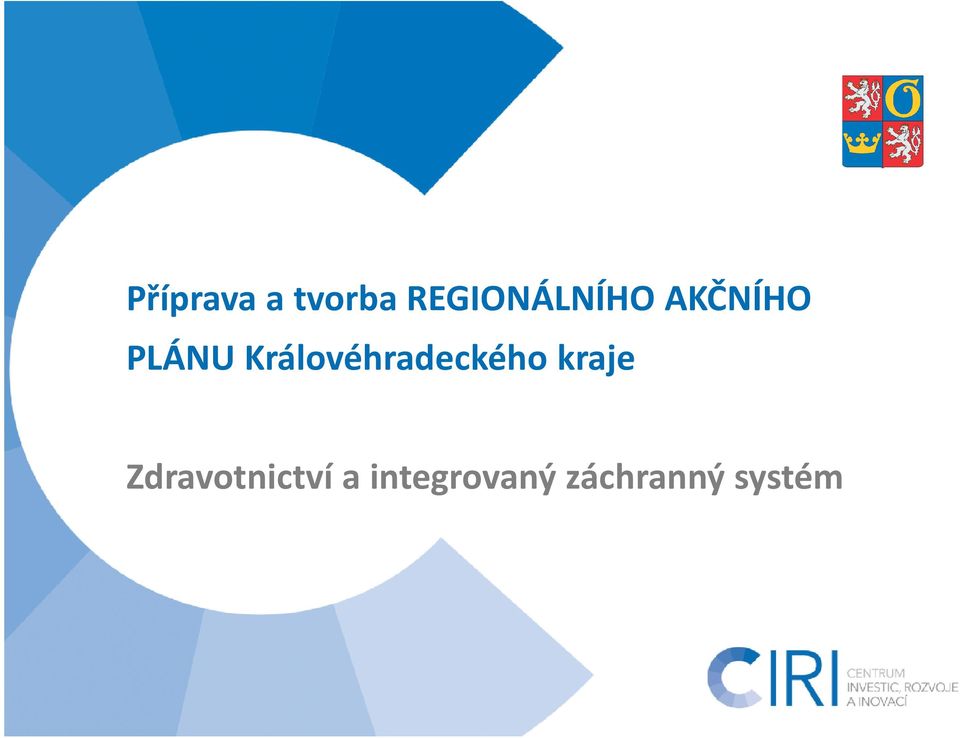 Příprava a tvorba REGIONÁLNÍHO AKČNÍHO PLÁNU Královéhradeckého kraje

Zdravotnictví a integrovaný záchranný systém

CIRI CENTRUM INVESTIC, ROZVOJE A INOVACÍ